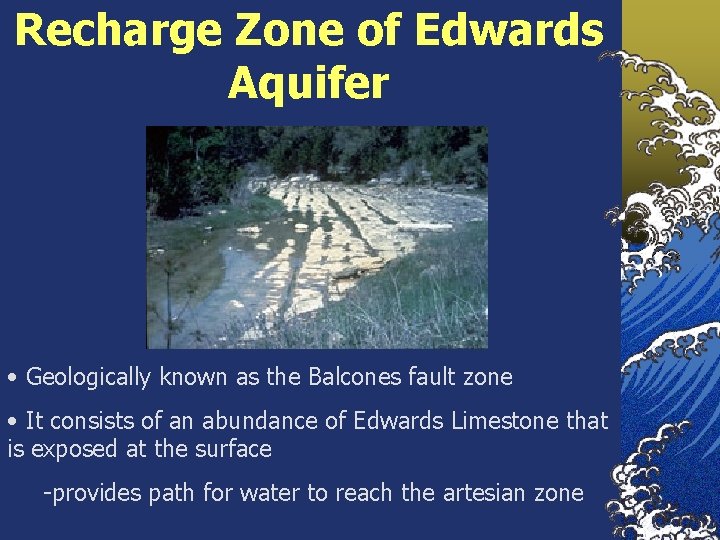 Recharge Zone of Edwards Aquifer

• Geologically known as the Balcones fault zone

• It consists of an abundance of Edwards Limestone that is exposed at the surface

-provides path for water to reach the artesian zone